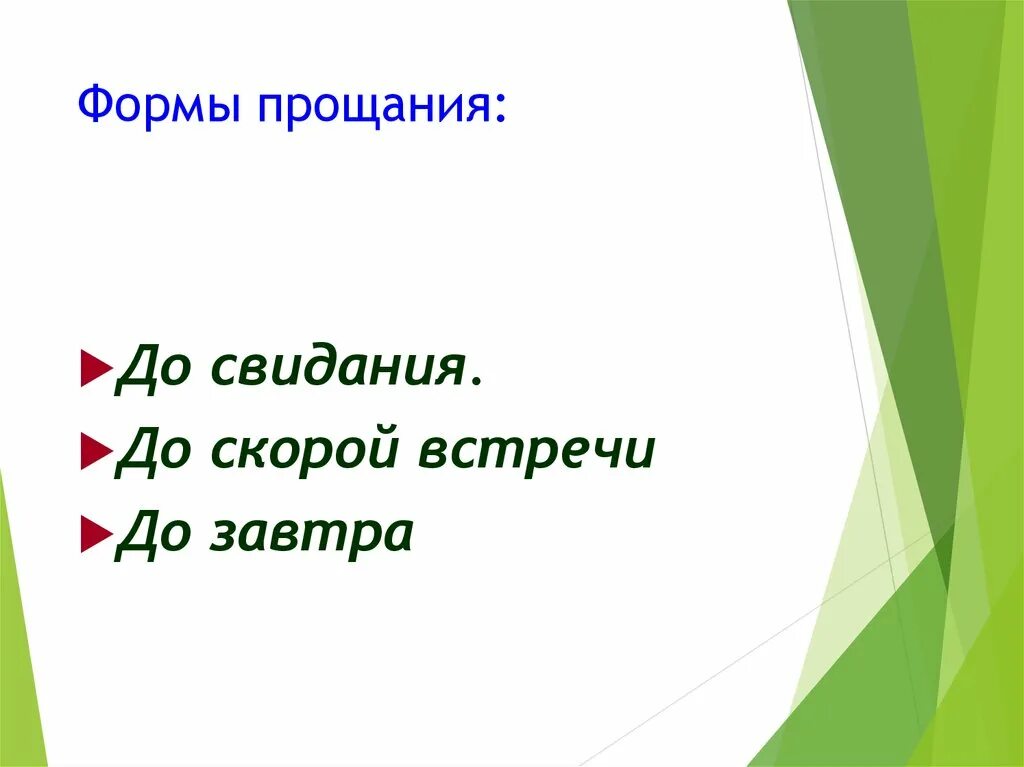 Формы прощания:

До свидания.

До скорой встречи

До завтра